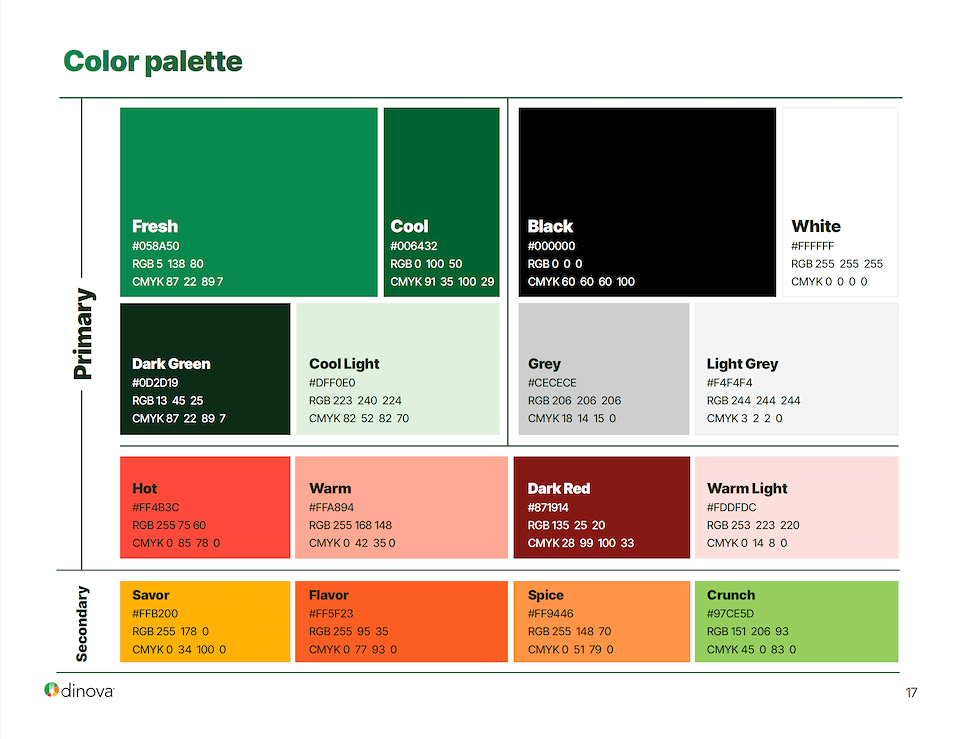 Color palette

Primary

Fresh
#058A50
RGB 5 138 80
CMYK 87 22 89 7

Cool
#006432
RGB 0 100 50
CMYK 91 35 100 29

Black
#000000
RGB 0 0 0
CMYK 60 60 60 100

White
#FFFFFF
RGB 255 255 255
CMYK 0 0 0 0

Dark Green
#0D2D19
RGB 13 45 25
CMYK 87 22 89 7

Cool Light
#DFF0E0
RGB 223 240 224
CMYK 82 52 82 70

Grey
#CECECE
RGB 206 206 206
CMYK 18 14 15 0

Light Grey
#F4F4F4
RGB 244 244 244
CMYK 3 2 2 0

Hot
#FF4B3C
RGB 255 75 60
CMYK 0 85 78 0

Warm
#FFA894
RGB 255 168 148
CMYK 0 42 35 0

Dark Red
#871914
RGB 135 25 20
CMYK 28 99 100 33

Warm Light
#FDDFDC
RGB 253 223 220
CMYK 0 14 8 0

Secondary

Savor
#FFB200
RGB 255 178 0
CMYK 0 34 100 0

Flavor
#FF5F23
RGB 255 95 35
CMYK 0 77 93 0

Spice
#FF9446
RGB 255 148 70
CMYK 0 51 79 0

Crunch
#97CE5D
RGB 151 206 93
CMYK 45 0 83 0

dinova

17